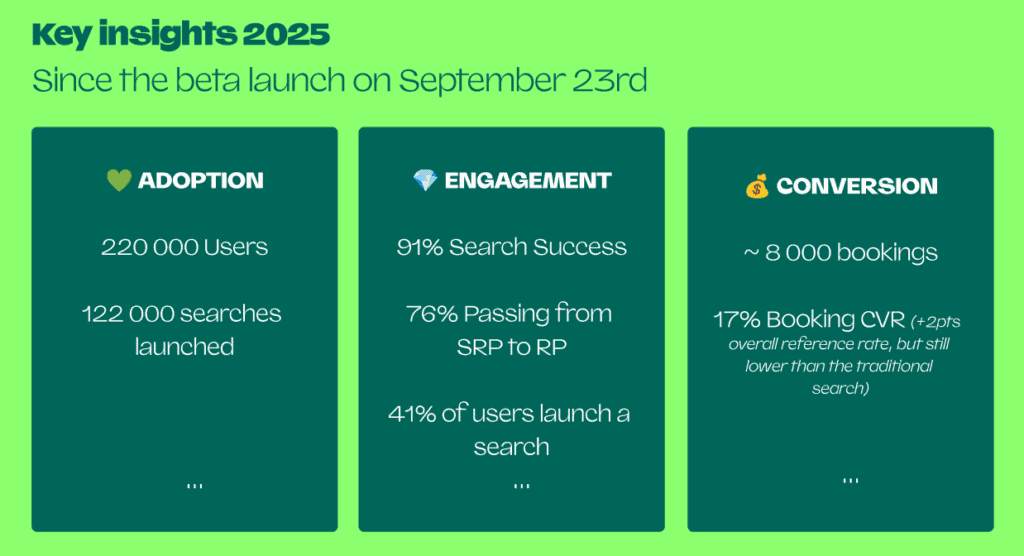 Key insights 2025

Since the beta launch on September 23rd

💚 ADOPTION

220 000 Users

122 000 searches launched

...

💎 ENGAGEMENT

91% Search Success

76% Passing from SRP to RP

41% of users launch a search

...

💰 CONVERSION

~ 8 000 bookings

17% Booking CVR (+2pts overall reference rate, but still lower than the traditional search)

...